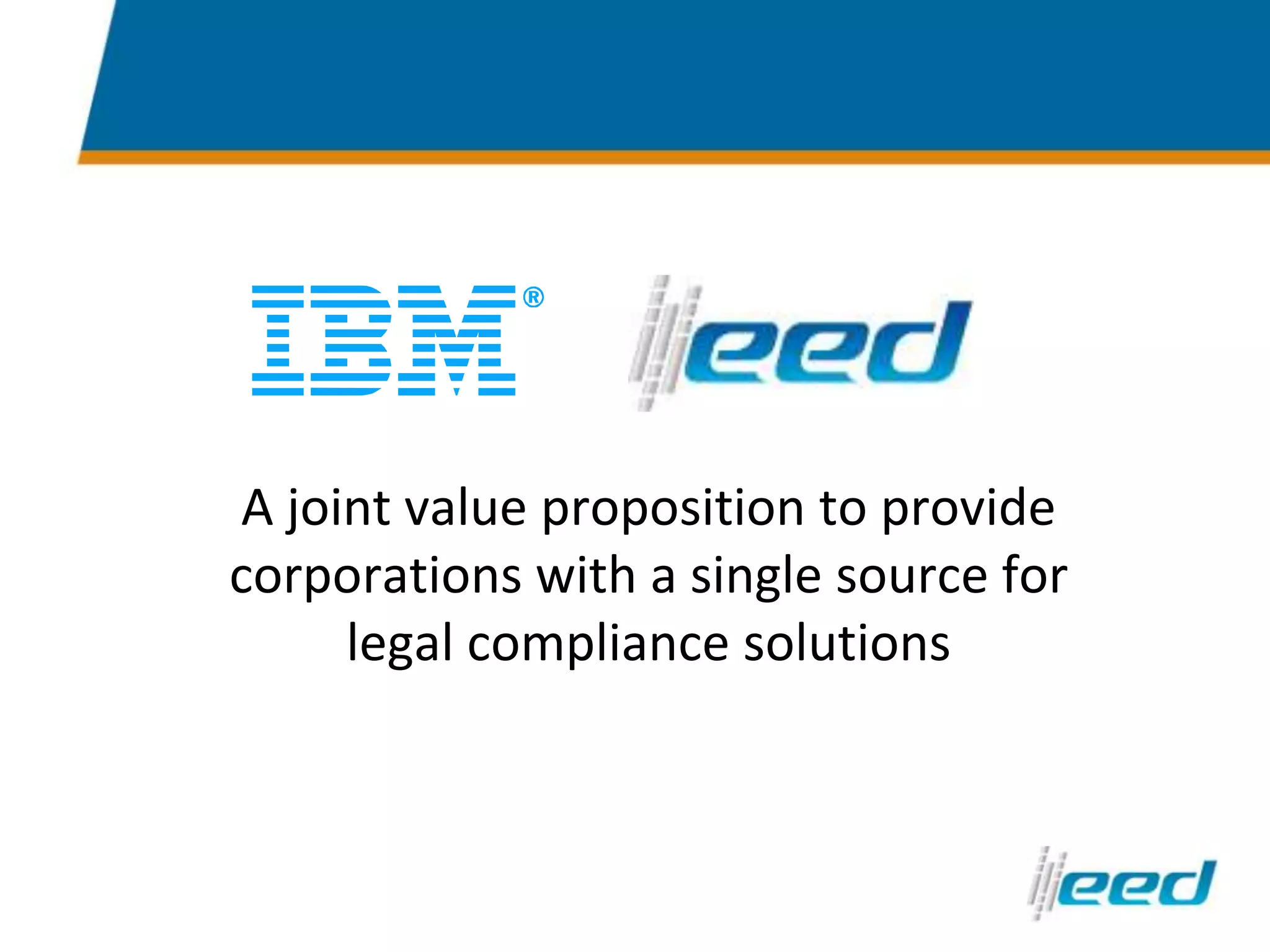 IBM®

eed

A joint value proposition to provide corporations with a single source for legal compliance solutions

eed